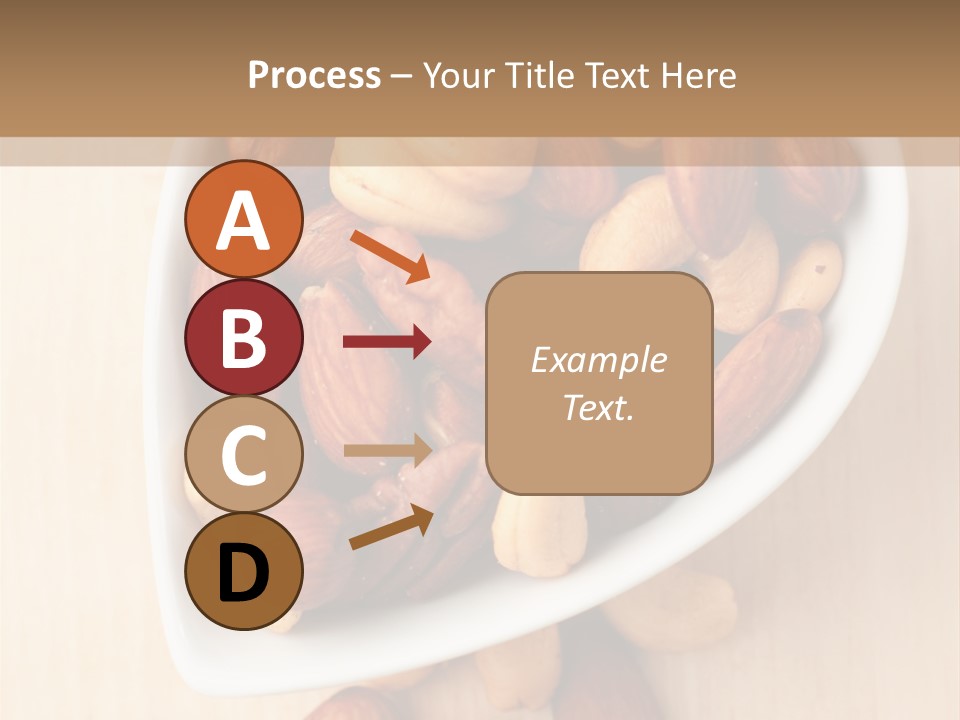 Process – Your Title Text Here

A

B

C

D

Example Text.